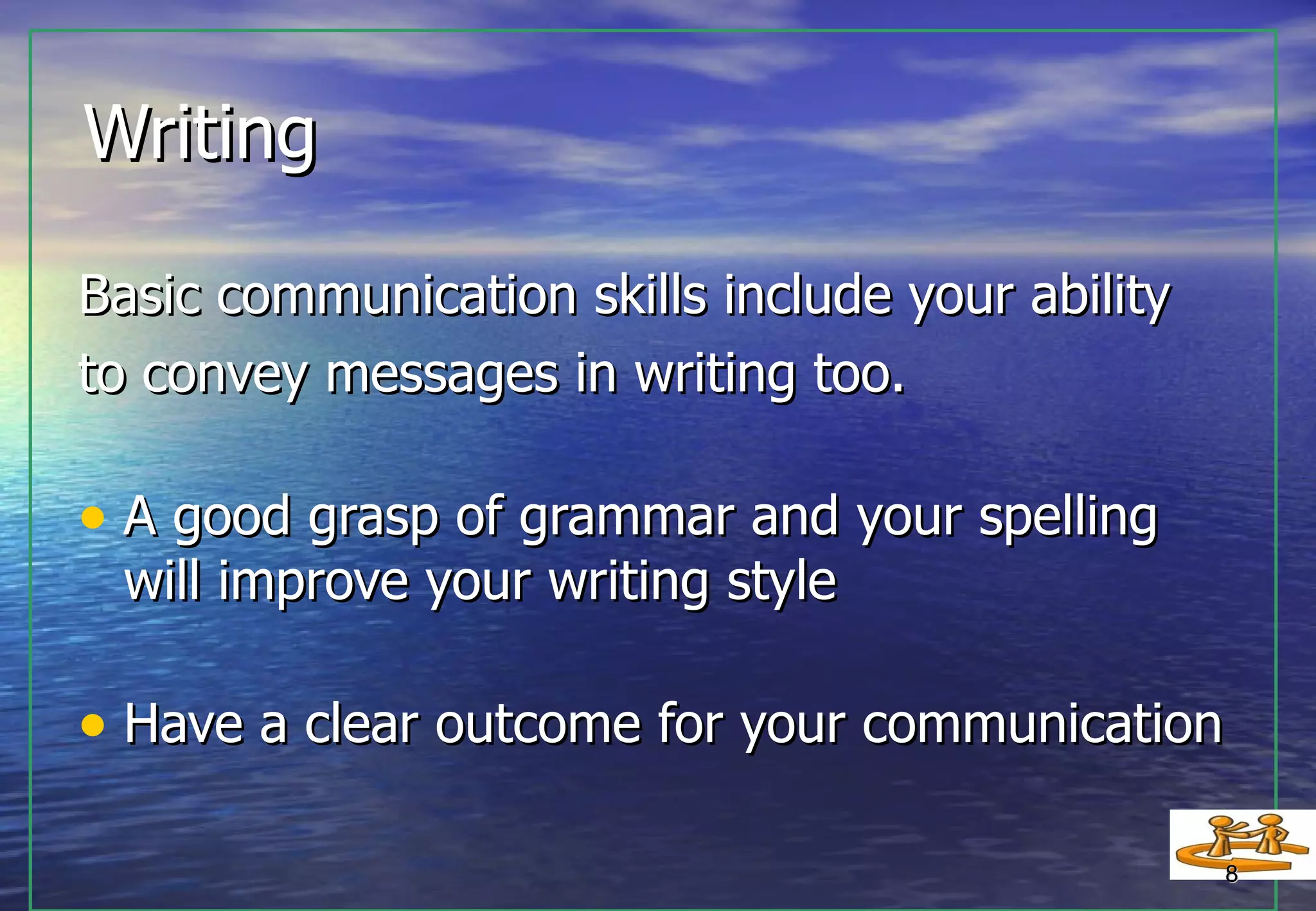 Writing

Basic communication skills include your ability to convey messages in writing too.

• A good grasp of grammar and your spelling will improve your writing style

• Have a clear outcome for your communication

8